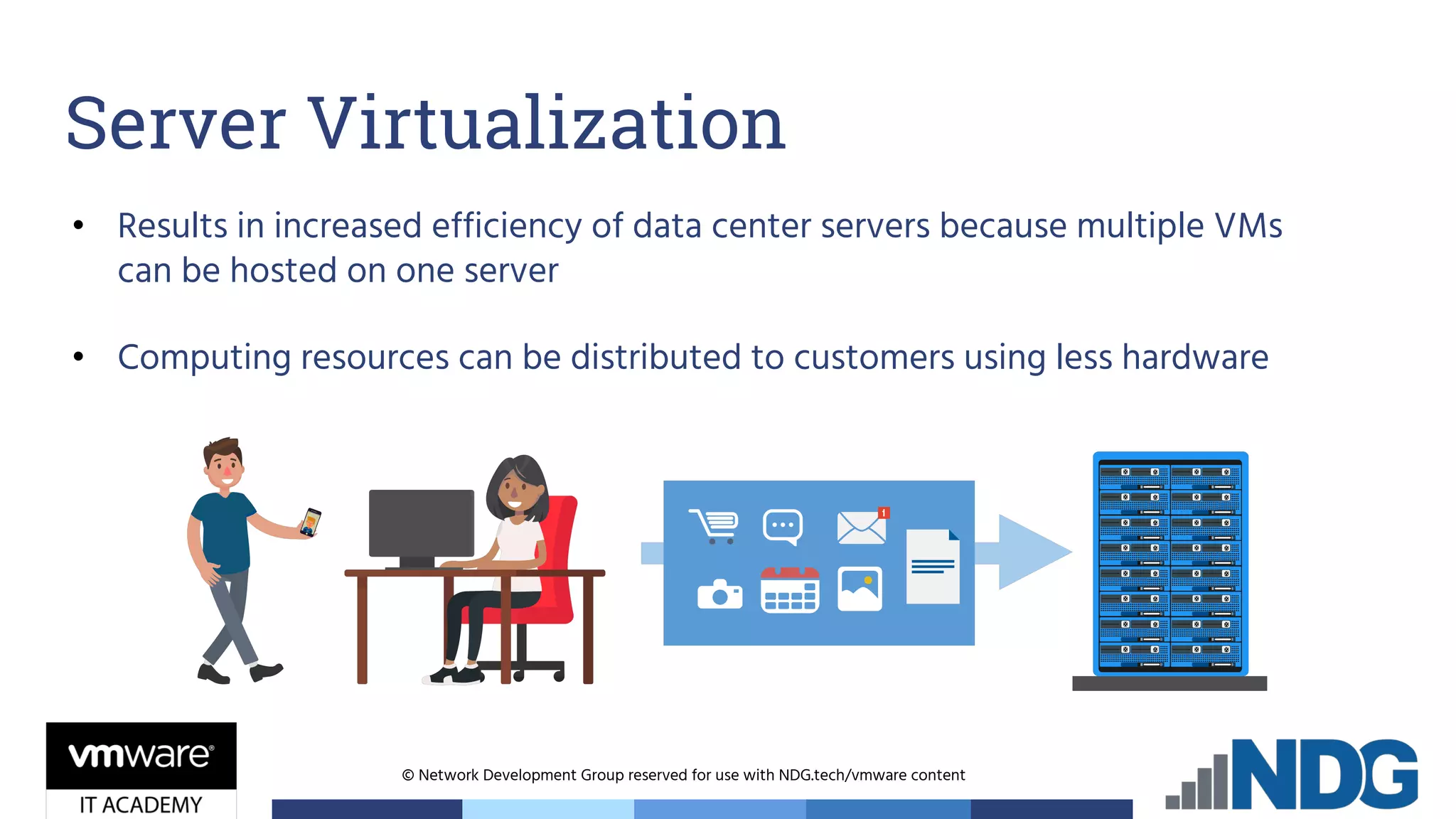 Server Virtualization

• Results in increased efficiency of data center servers because multiple VMs can be hosted on one server

• Computing resources can be distributed to customers using less hardware

1

vmware®
IT ACADEMY

© Network Development Group reserved for use with NDG.tech/vmware content

NDG